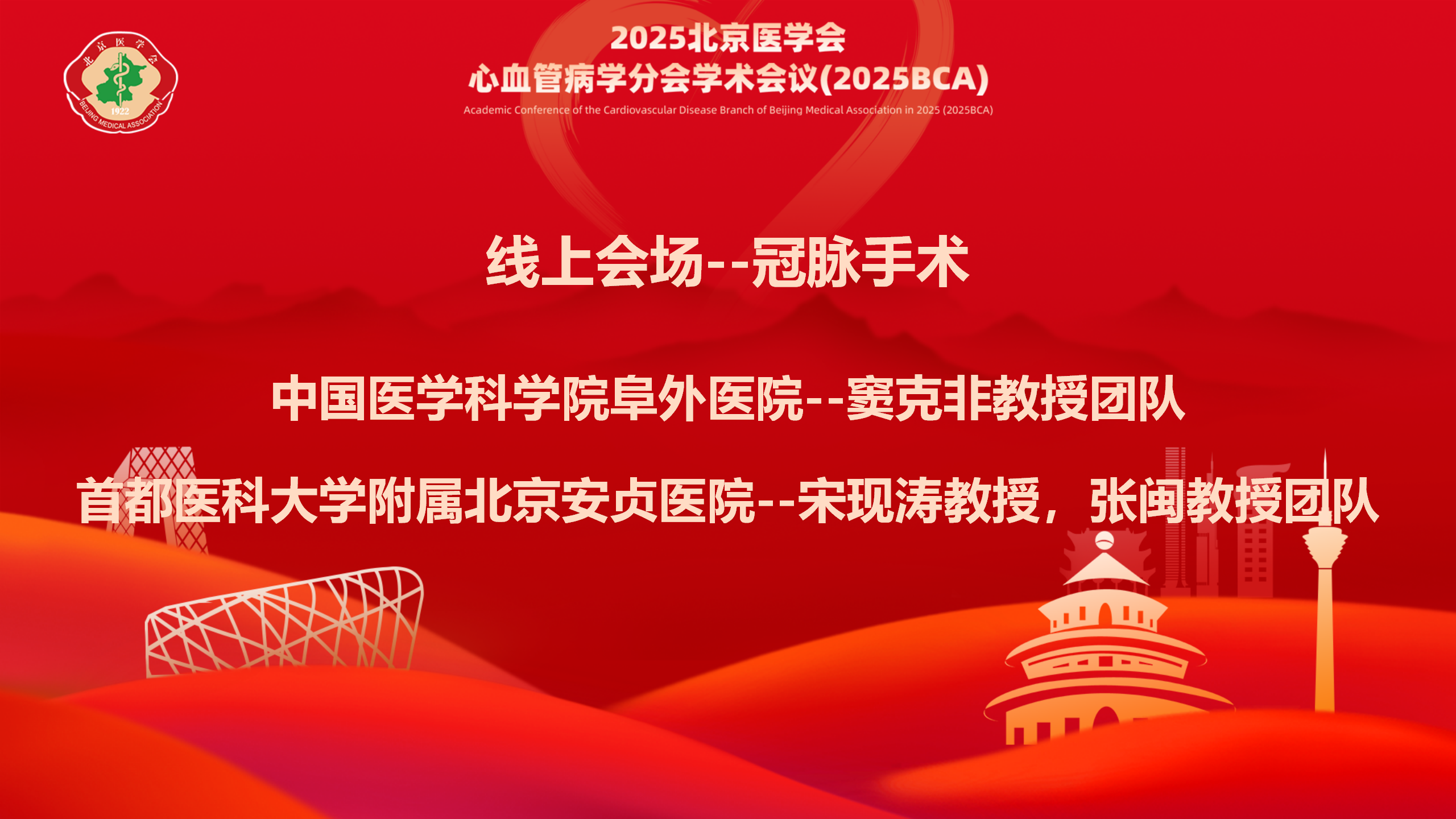 北京医学会
1922
BEIJING MEDICAL ASSOCIATION

2025北京医学会
心血管病学分会学术会议(2025BCA)
Academic Conference of the Cardiovascular Disease Branch of Beijing Medical Association in 2025 (2025BCA)

线上会场--冠脉手术

中国医学科学院阜外医院--窦克非教授团队

首都医科大学附属北京安贞医院--宋现涛教授，张闽教授团队